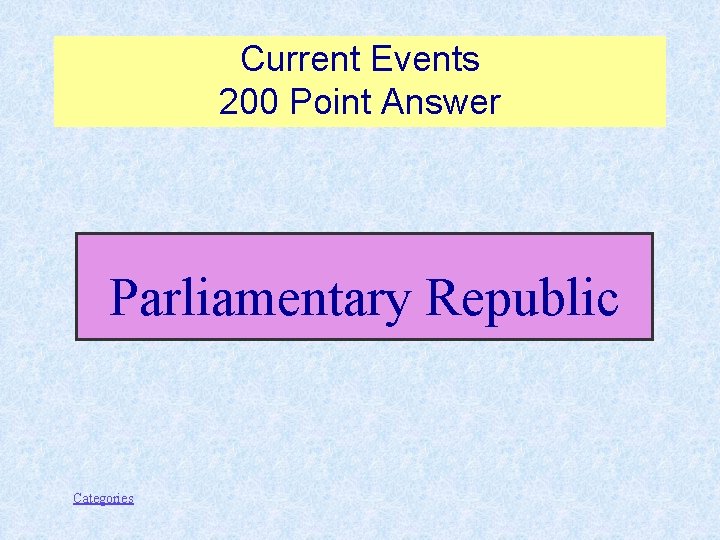 Current Events
200 Point Answer

Parliamentary Republic

Categories